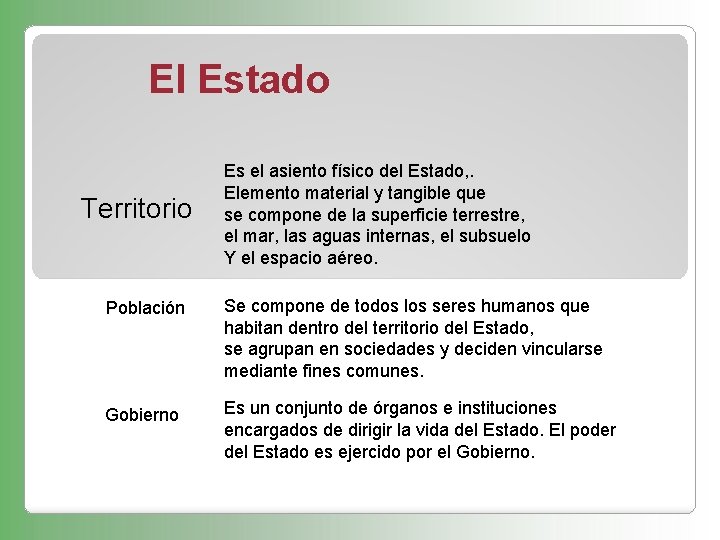 El Estado

Territorio

Es el asiento físico del Estado,. Elemento material y tangible que se compone de la superficie terrestre, el mar, las aguas internas, el subsuelo Y el espacio aéreo.

Población

Se compone de todos los seres humanos que habitan dentro del territorio del Estado, se agrupan en sociedades y deciden vincularse mediante fines comunes.

Gobierno

Es un conjunto de órganos e instituciones encargados de dirigir la vida del Estado. El poder del Estado es ejercido por el Gobierno.